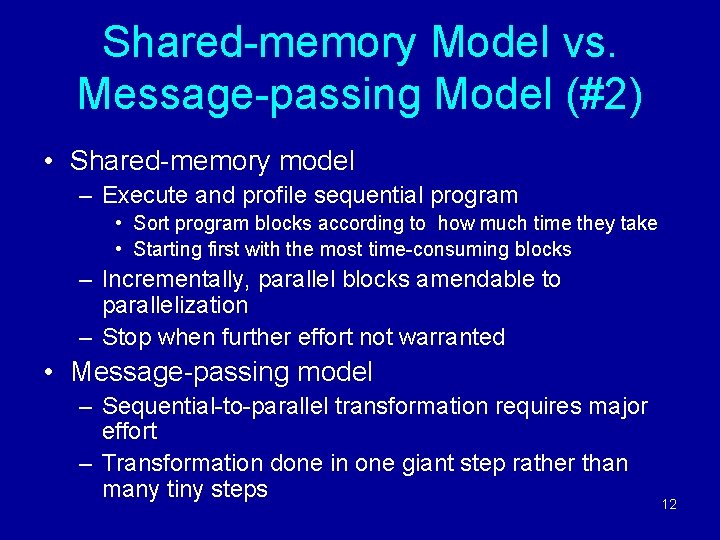 Shared-memory Model vs. Message-passing Model (#2)

• Shared-memory model
– Execute and profile sequential program
• Sort program blocks according to how much time they take
• Starting first with the most time-consuming blocks
– Incrementally, parallel blocks amendable to parallelization
– Stop when further effort not warranted
• Message-passing model
– Sequential-to-parallel transformation requires major effort
– Transformation done in one giant step rather than many tiny steps

12